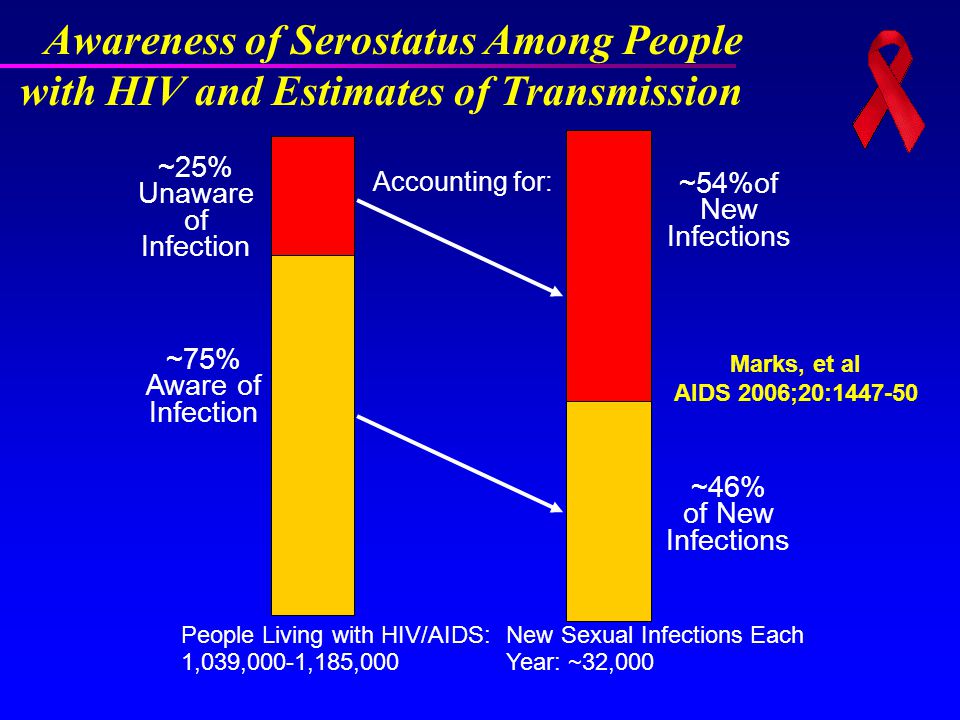 Awareness of Serostatus Among People with HIV and Estimates of Transmission

~25% Unaware of Infection

Accounting for:

~54%of New Infections

~75% Aware of Infection

Marks, et al
AIDS 2006;20:1447-50

~46% of New Infections

People Living with HIV/AIDS: 1,039,000-1,185,000

New Sexual Infections Each Year: ~32,000